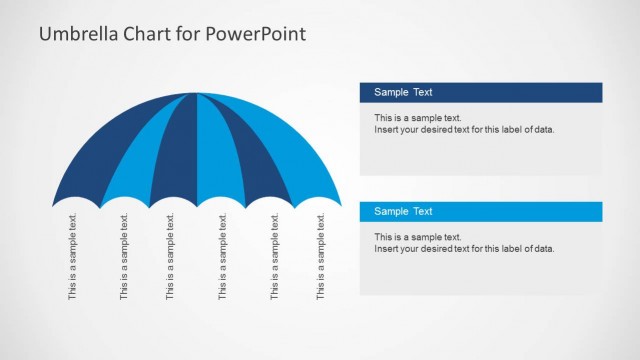 Umbrella Chart for PowerPoint

This is a sample text.

This is a sample text.

This is a sample text.

This is a sample text.

This is a sample text.

This is a sample text.

Sample Text

This is a sample text.
Insert your desired text for this label of data.

Sample Text

This is a sample text.
Insert your desired text for this label of data.